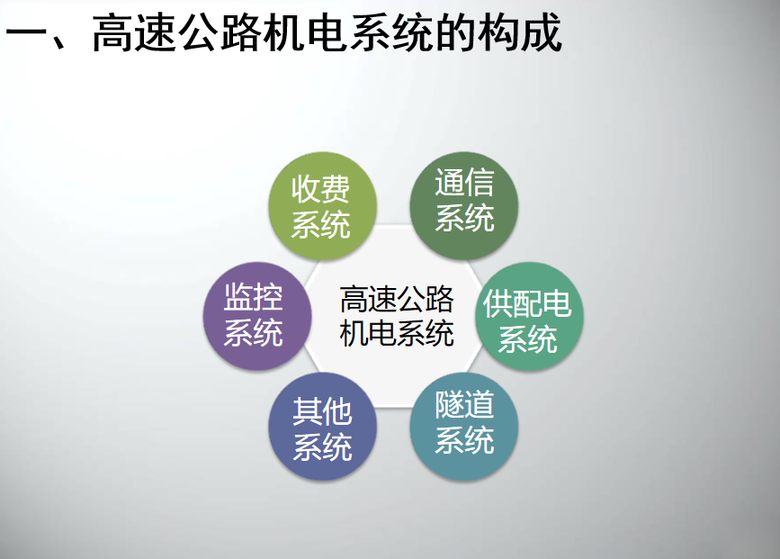 一、高速公路机电系统的构成

收费系统

通信系统

监控系统

高速公路机电系统

供配电系统

其他系统

隧道系统